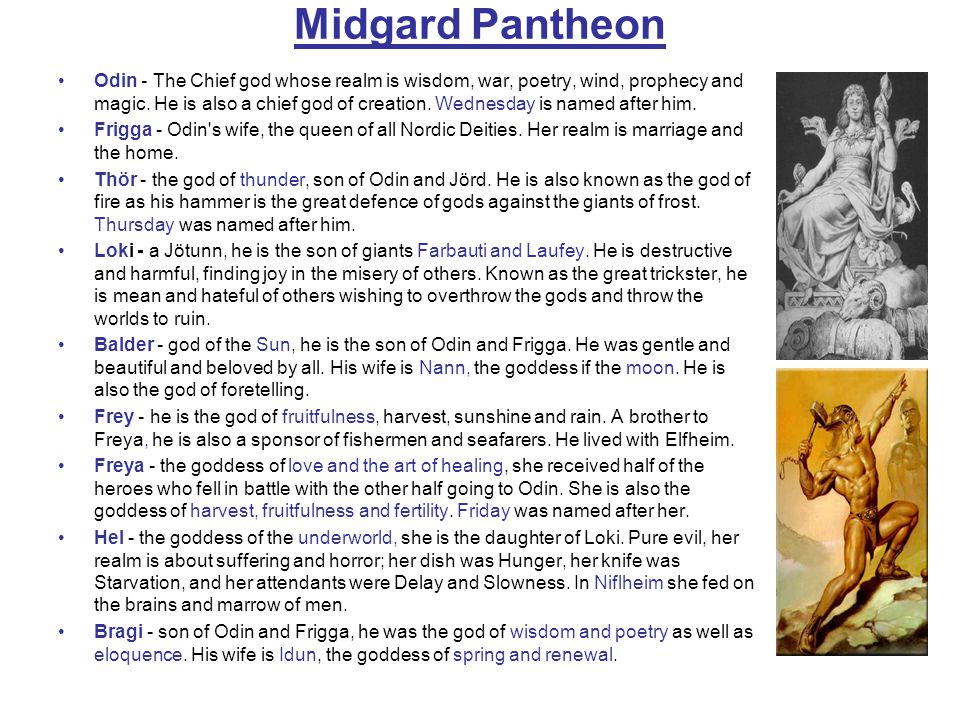 Midgard Pantheon

• Odin - The Chief god whose realm is wisdom, war, poetry, wind, prophecy and magic. He is also a chief god of creation. Wednesday is named after him.

• Frigga - Odin's wife, the queen of all Nordic Deities. Her realm is marriage and the home.

• Thör - the god of thunder, son of Odin and Jörd. He is also known as the god of fire as his hammer is the great defence of gods against the giants of frost. Thursday was named after him.

• Loki - a Jötunn, he is the son of giants Farbauti and Laufey. He is destructive and harmful, finding joy in the misery of others. Known as the great trickster, he is mean and hateful of others wishing to overthrow the gods and throw the worlds to ruin.

• Balder - god of the Sun, he is the son of Odin and Frigga. He was gentle and beautiful and beloved by all. His wife is Nann, the goddess if the moon. He is also the god of foretelling.

• Frey - he is the god of fruitfulness, harvest, sunshine and rain. A brother to Freya, he is also a sponsor of fishermen and seafarers. He lived with Elfheim.

• Freya - the goddess of love and the art of healing, she received half of the heroes who fell in battle with the other half going to Odin. She is also the goddess of harvest, fruitfulness and fertility. Friday was named after her.

• Hel - the goddess of the underworld, she is the daughter of Loki. Pure evil, her realm is about suffering and horror; her dish was Hunger, her knife was Starvation, and her attendants were Delay and Slowness. In Niflheim she fed on the brains and marrow of men.

• Bragi - son of Odin and Frigga, he was the god of wisdom and poetry as well as eloquence. His wife is Idun, the goddess of spring and renewal.